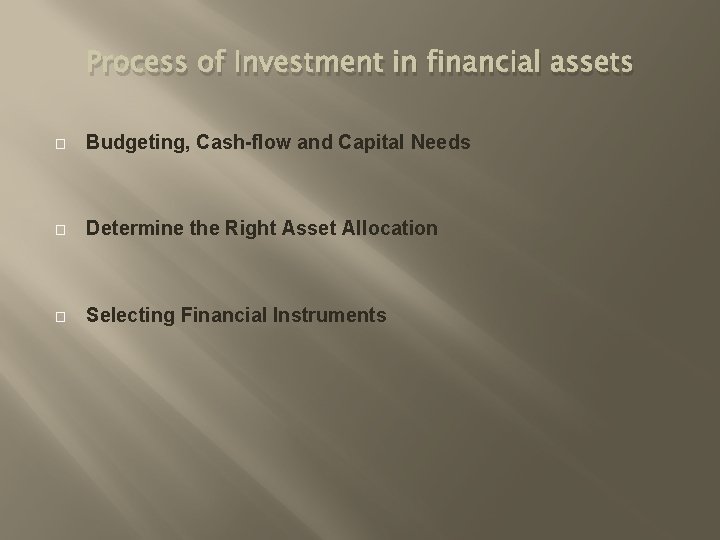 Process of Investment in financial assets

Budgeting, Cash-flow and Capital Needs

Determine the Right Asset Allocation

Selecting Financial Instruments